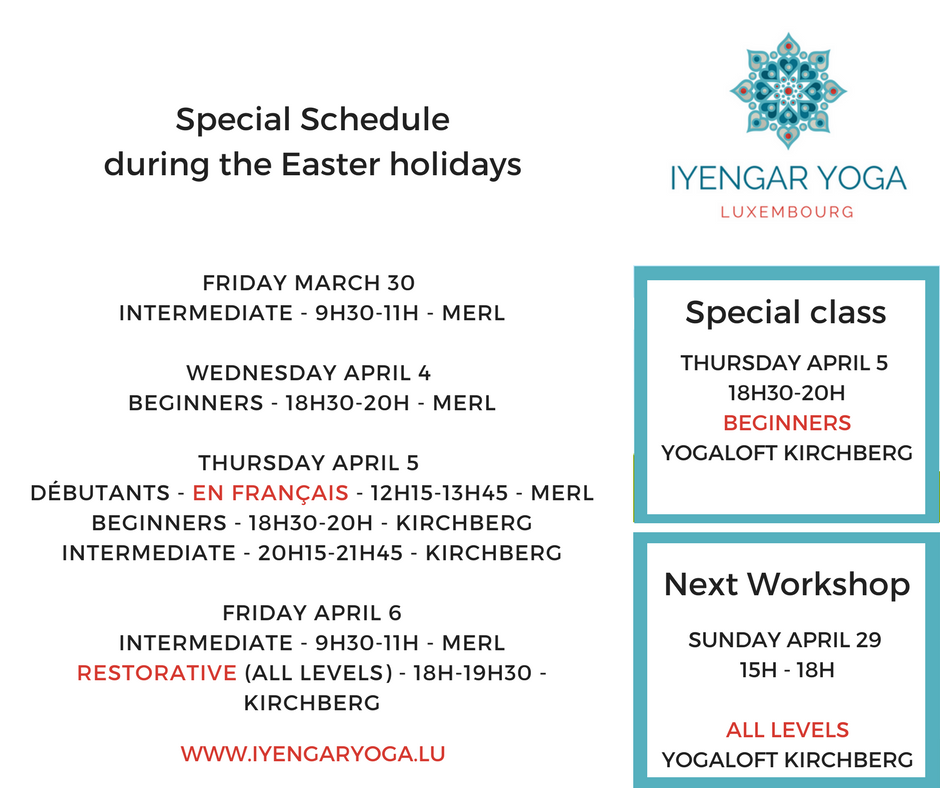 Special Schedule
during the Easter holidays

IYENGAR YOGA
LUXEMBOURG

FRIDAY MARCH 30
INTERMEDIATE - 9H30-11H - MERL

WEDNESDAY APRIL 4
BEGINNERS - 18H30-20H - MERL

THURSDAY APRIL 5
DÉBUTANTS - EN FRANÇAIS - 12H15-13H45 - MERL
BEGINNERS - 18H30-20H - KIRCHBERG
INTERMEDIATE - 20H15-21H45 - KIRCHBERG

FRIDAY APRIL 6
INTERMEDIATE - 9H30-11H - MERL
RESTORATIVE (ALL LEVELS) - 18H-19H30 - KIRCHBERG

WWW.IYENGARYOGA.LU

Special class

THURSDAY APRIL 5
18H30-20H
BEGINNERS
YOGALOFT KIRCHBERG

Next Workshop

SUNDAY APRIL 29
15H - 18H

ALL LEVELS
YOGALOFT KIRCHBERG